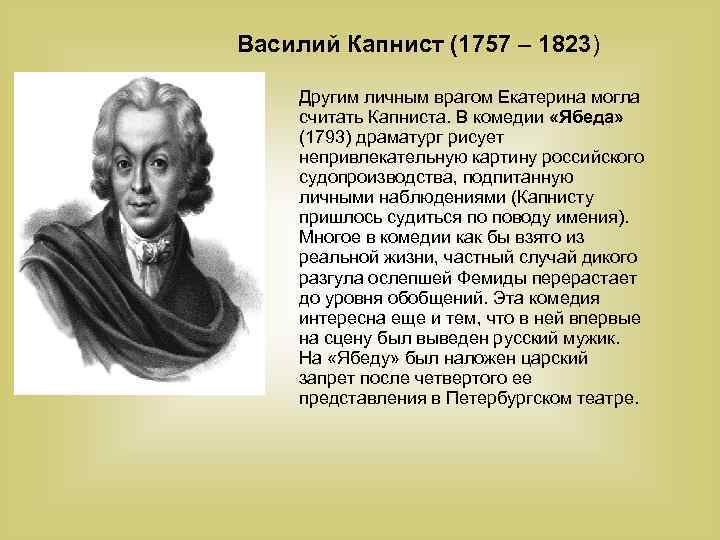 Василий Капнист (1757 – 1823)

Другим личным врагом Екатерина могла считать Капниста. В комедии «Ябеда» (1793) драматург рисует непривлекательную картину российского судопроизводства, подпитанную личными наблюдениями (Капнисту пришлось судиться по поводу имения). Многое в комедии как бы взято из реальной жизни, частный случай дикого разгула ослепшей Фемиды перерастает до уровня обобщений. Эта комедия интересна еще и тем, что в ней впервые на сцену был выведен русский мужик. На «Ябеду» был наложен царский запрет после четвертого ее представления в Петербургском театре.